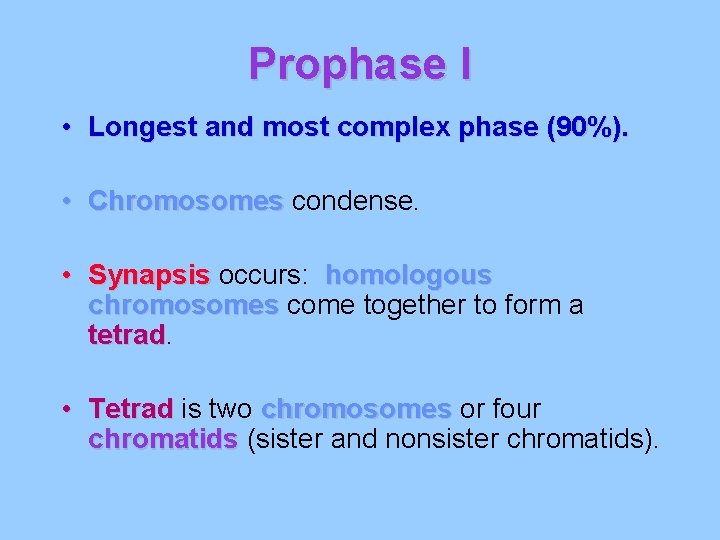 Prophase I

• Longest and most complex phase (90%).

• Chromosomes condense.

• Synapsis occurs: homologous chromosomes come together to form a tetrad.

• Tetrad is two chromosomes or four chromatids (sister and nonsister chromatids).